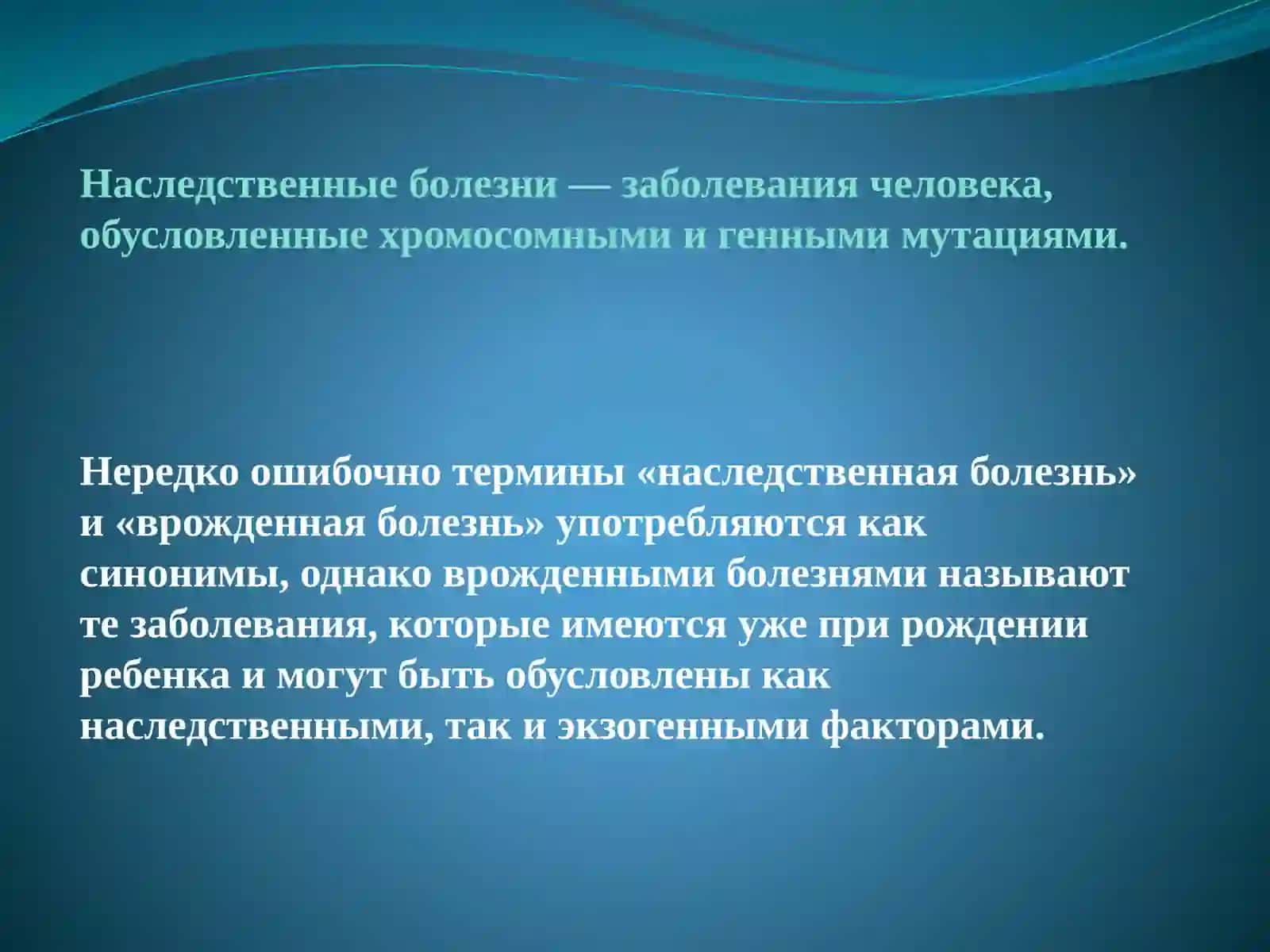 Наследственные болезни — заболевания человека, обусловленные хромосомными и генными мутациями.

Нередко ошибочно термины «наследственная болезнь» и «врожденная болезнь» употребляются как синонимы, однако врожденными болезнями называют те заболевания, которые имеются уже при рождении ребенка и могут быть обусловлены как наследственными, так и экзогенными факторами.